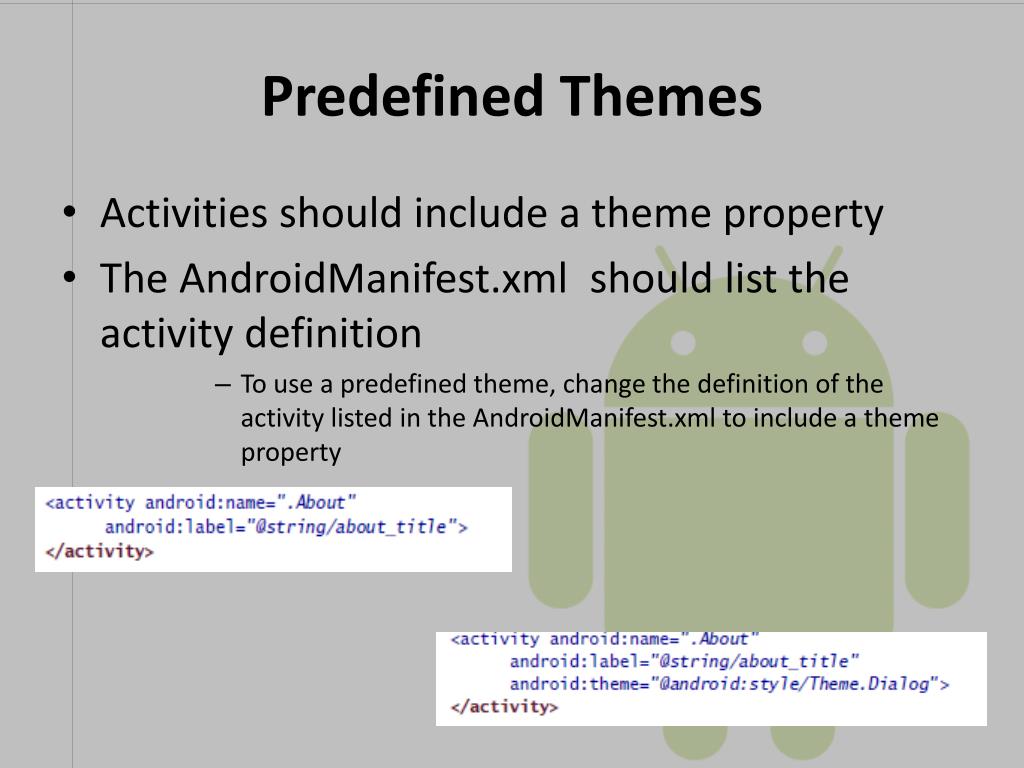 Predefined Themes

• Activities should include a theme property
• The AndroidManifest.xml should list the activity definition
– To use a predefined theme, change the definition of the activity listed in the AndroidManifest.xml to include a theme property

<activity android:name=".About"
android:label="@string/about_title">
</activity>

<activity android:name=".About"
android:label="@string/about_title"
android:theme="@android:style/Theme.Dialog">
</activity>